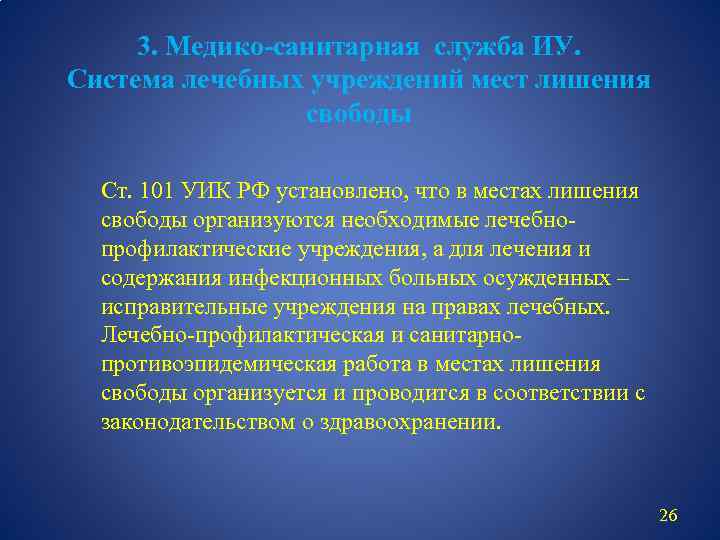 3. Медико-санитарная служба ИУ. Система лечебных учреждений мест лишения свободы

Ст. 101 УИК РФ установлено, что в местах лишения свободы организуются необходимые лечебно-профилактические учреждения, а для лечения и содержания инфекционных больных осужденных – исправительные учреждения на правах лечебных. Лечебно-профилактическая и санитарно-противоэпидемическая работа в местах лишения свободы организуется и проводится в соответствии с законодательством о здравоохранении.

26